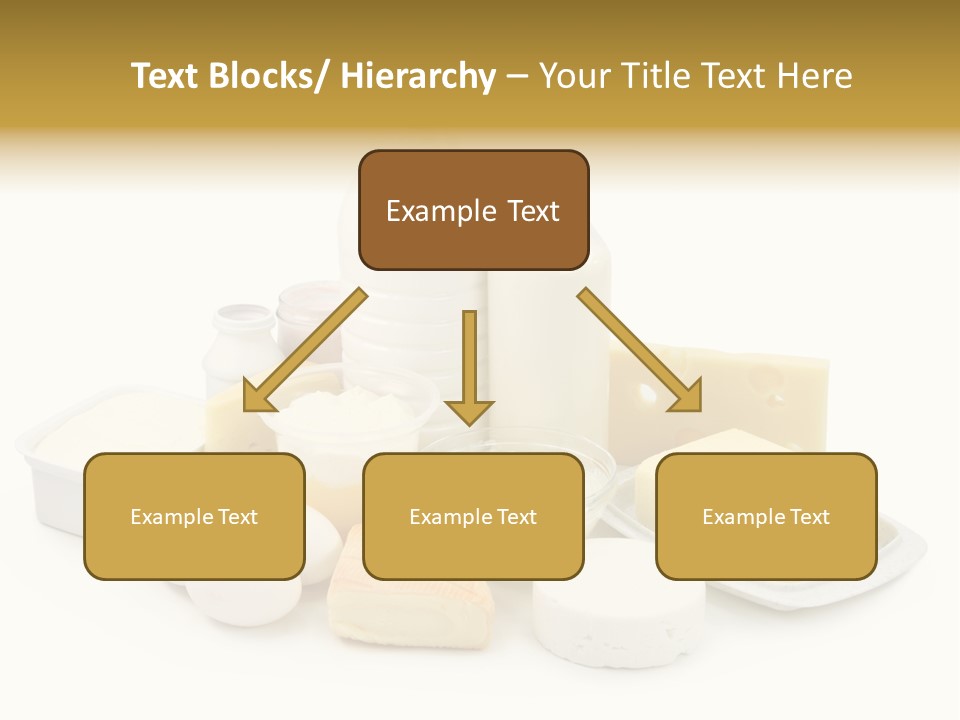 Text Blocks/ Hierarchy – Your Title Text Here

Example Text

Example Text

Example Text

Example Text